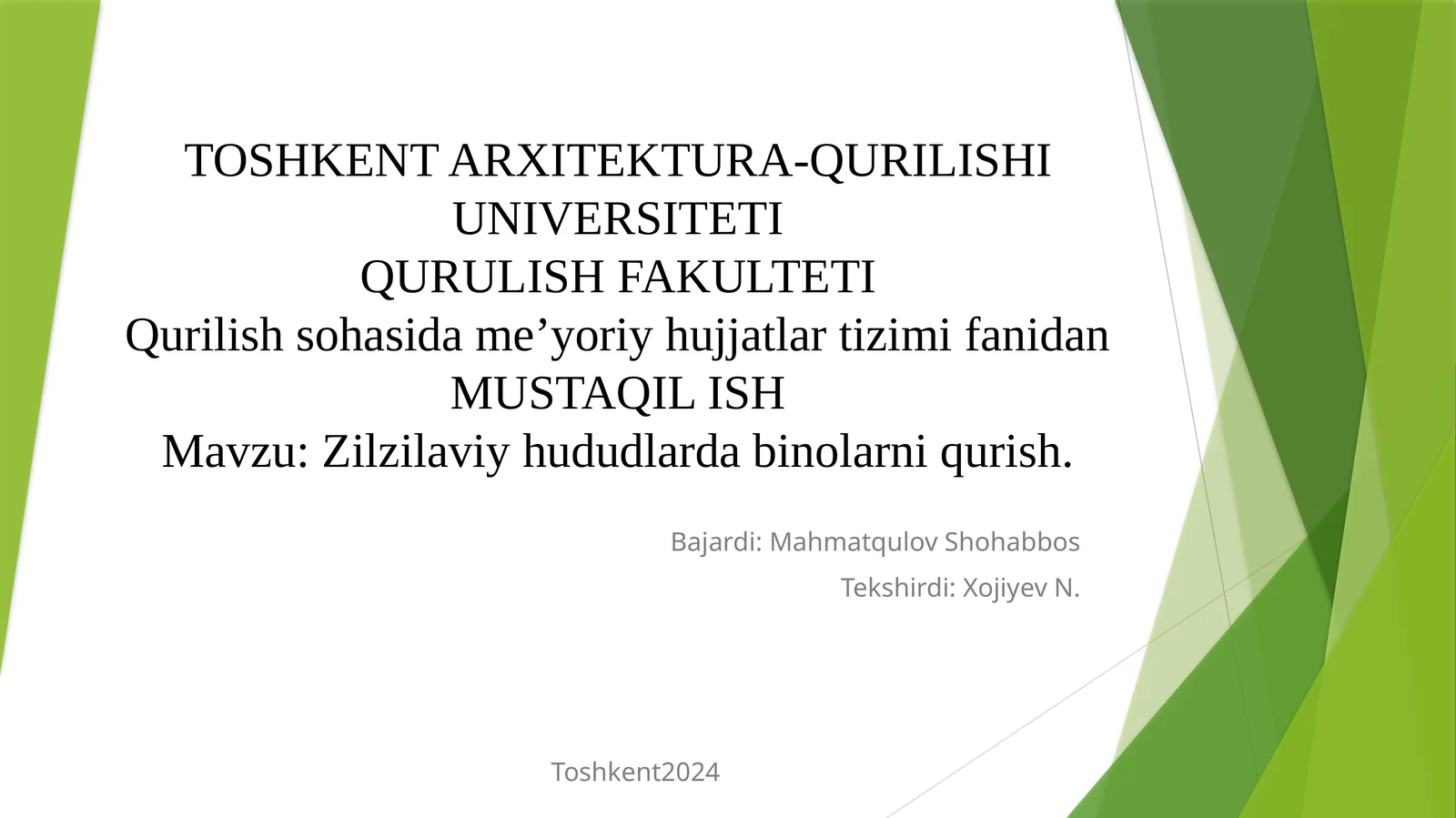 TOSHKENT ARXITEKTURA-QURILISHI UNIVERSITETI
QURULISH FAKULTETI
Qurilish sohasida me’yoriy hujjatlar tizimi fanidan
MUSTAQIL ISH
Mavzu: Zilzilaviy hududlarda binolarni qurish.

Bajardi: Mahmatqulov Shohabbos
Tekshirdi: Xojiyev N.

Toshkent2024